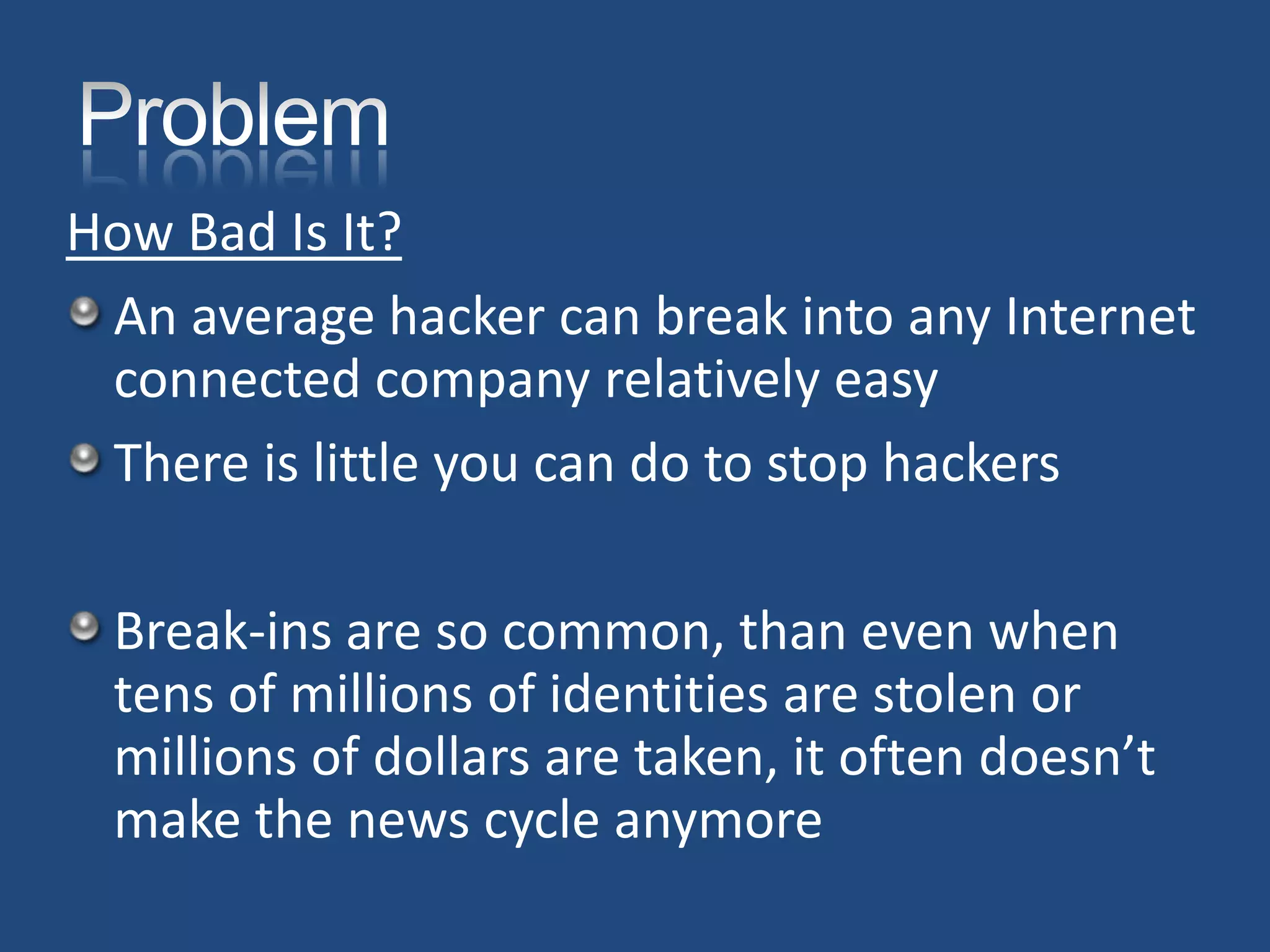 Problem

How Bad Is It?

An average hacker can break into any Internet connected company relatively easy

There is little you can do to stop hackers

Break-ins are so common, than even when tens of millions of identities are stolen or millions of dollars are taken, it often doesn’t make the news cycle anymore